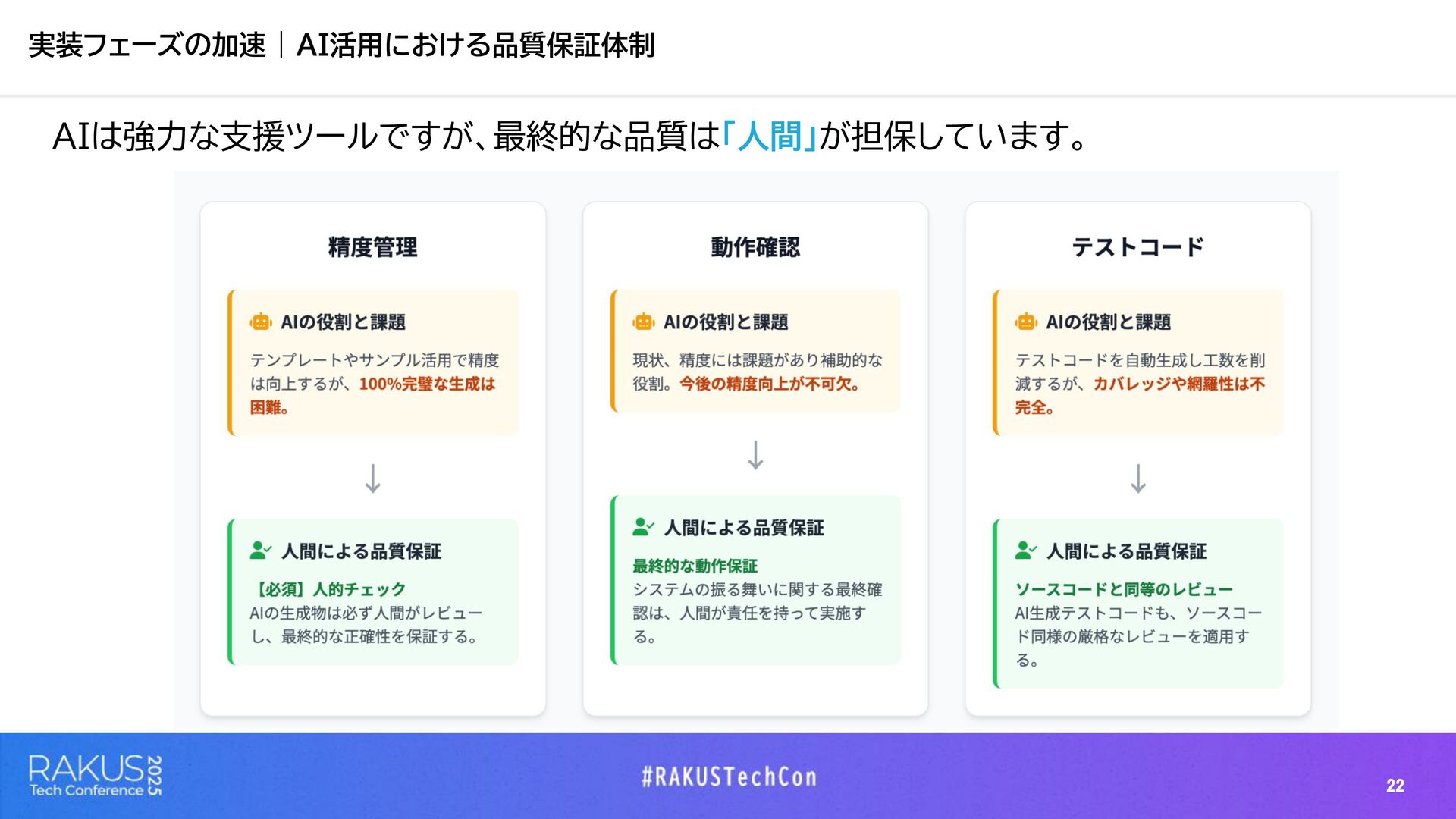 実装フェーズの加速｜AI活用における品質保証体制

AIは強力な支援ツールですが、最終的な品質は「人間」が担保しています。

精度管理

AIの役割と課題

テンプレートやサンプル活用で精度は向上するが、100%完璧な生成は困難。

↓

人間による品質保証

【必須】人的チェック
AIの生成物は必ず人間がレビューし、最終的な正確性を保証する。

動作確認

AIの役割と課題

現状、精度には課題があり補助的な役割。今後の精度向上が不可欠。

↓

人間による品質保証

最終的な動作保証
システムの振る舞いに関する最終確認は、人間が責任を持って実施する。

テストコード

AIの役割と課題

テストコードを自動生成し工数を削減するが、カバレッジや網羅性は不完全。

↓

人間による品質保証

ソースコードと同等のレビュー
AI生成テストコードも、ソースコード同様の厳格なレビューを適用する。

RAKUS 2025 Tech Conference

#RAKUSTechCon

22